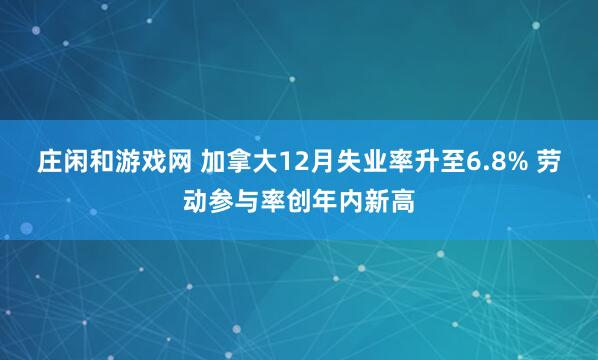 庄闲和游戏网 加拿大12月失业率升至6.8% 劳动参与率创年内新高